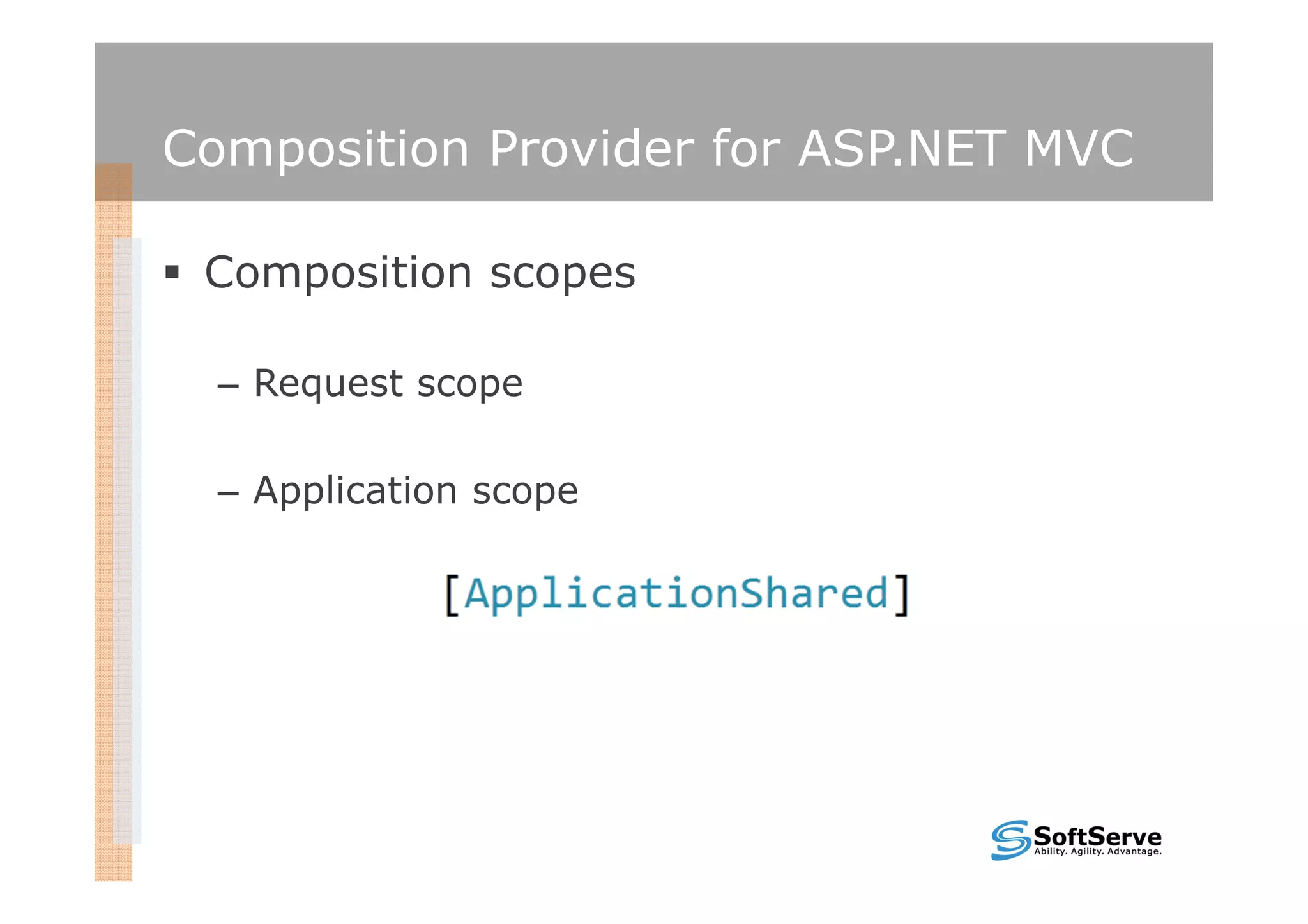 Composition Provider for ASP.NET MVC

▪ Composition scopes

– Request scope

– Application scope

[ApplicationShared]

SoftServe
Ability. Agility. Advantage.